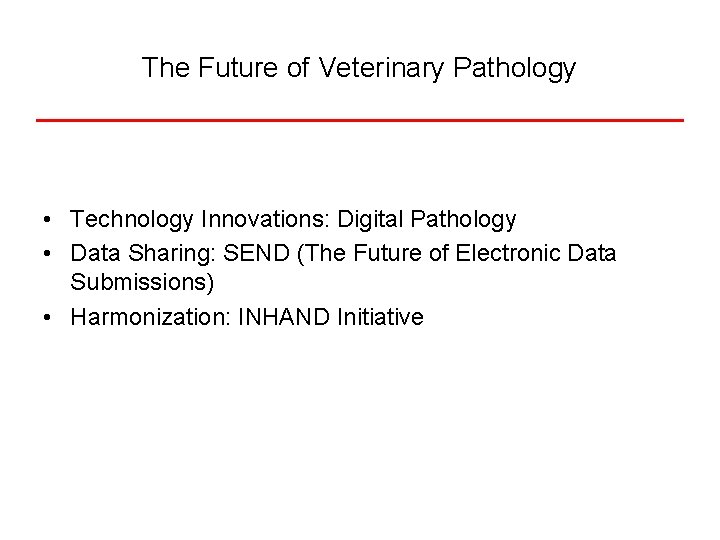 The Future of Veterinary Pathology

• Technology Innovations: Digital Pathology
• Data Sharing: SEND (The Future of Electronic Data Submissions)
• Harmonization: INHAND Initiative